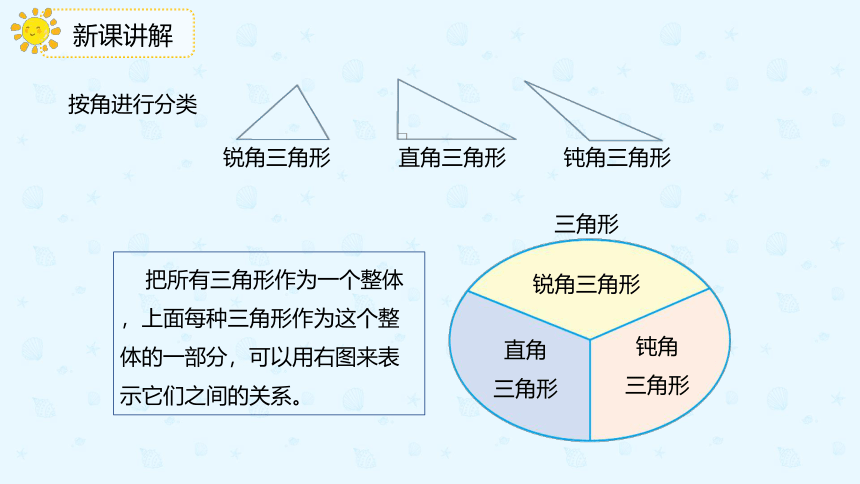 新课讲解

按角进行分类

锐角三角形　直角三角形　钝角三角形

把所有三角形作为一个整体，上面每种三角形作为这个整体的一部分，可以用右图来表示它们之间的关系。

三角形

锐角三角形

直角三角形

钝角三角形